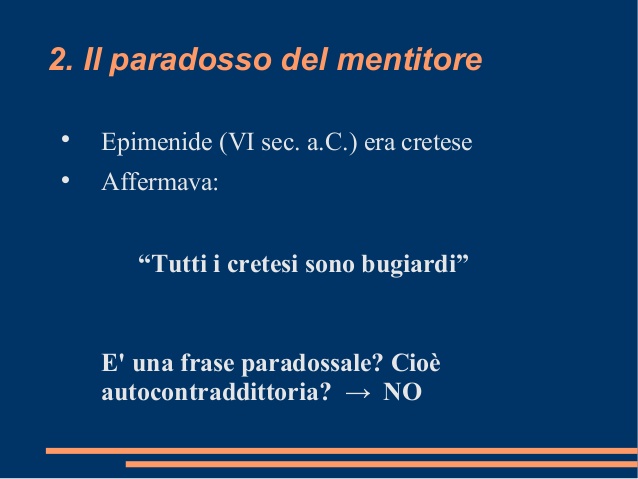 2. Il paradosso del mentitore

• Epimenide (VI sec. a.C.) era cretese
• Affermava:

“Tutti i cretesi sono bugiardi”

E' una frase paradossale? Cioè autocontraddittoria? → NO